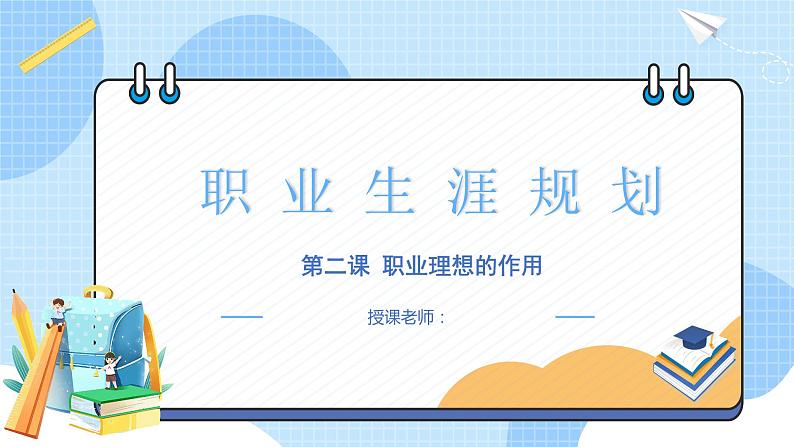 职业生涯规划

第二课 职业理想的作用

授课老师：